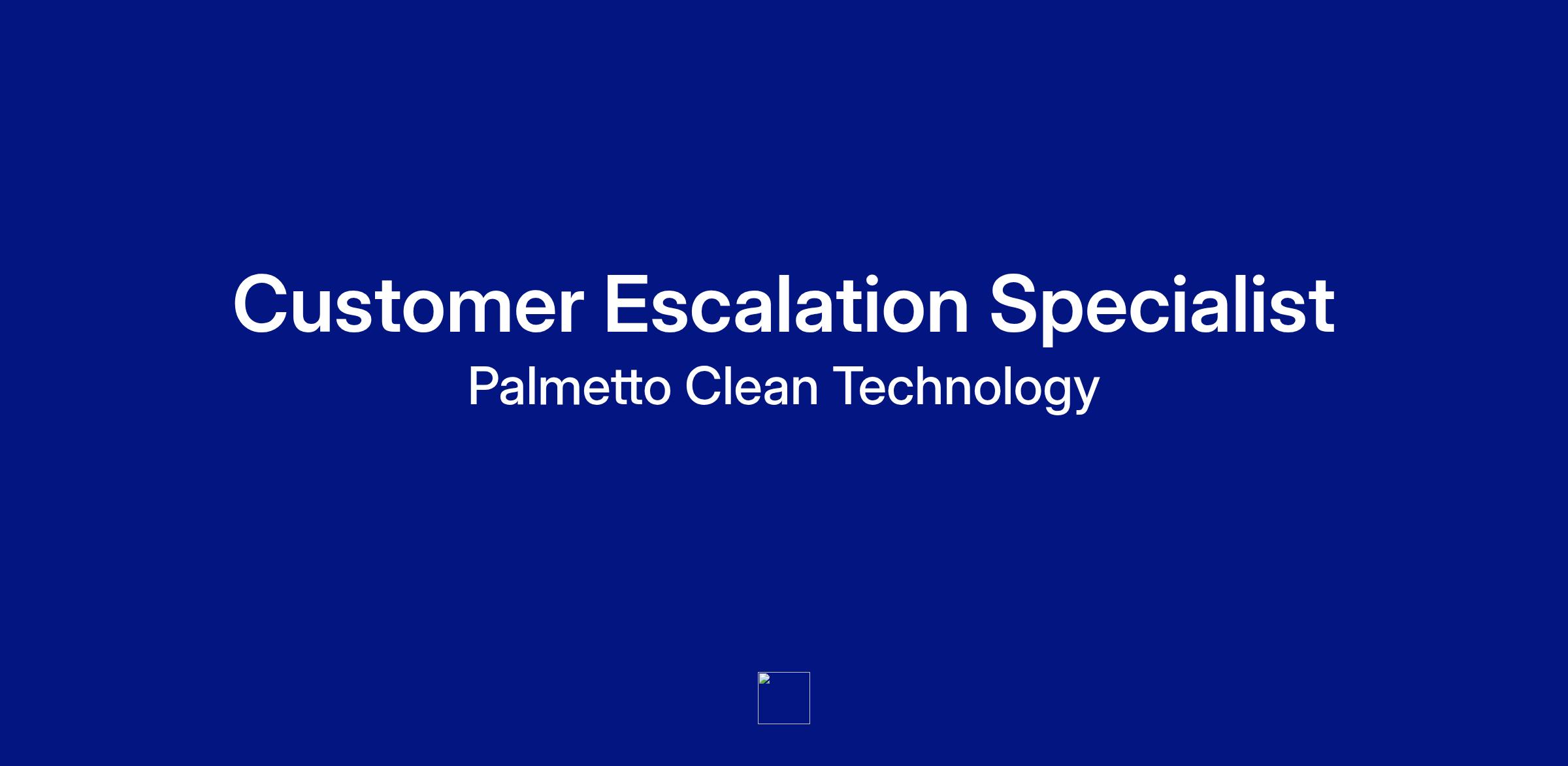 Customer Escalation Specialist
Palmetto Clean Technology